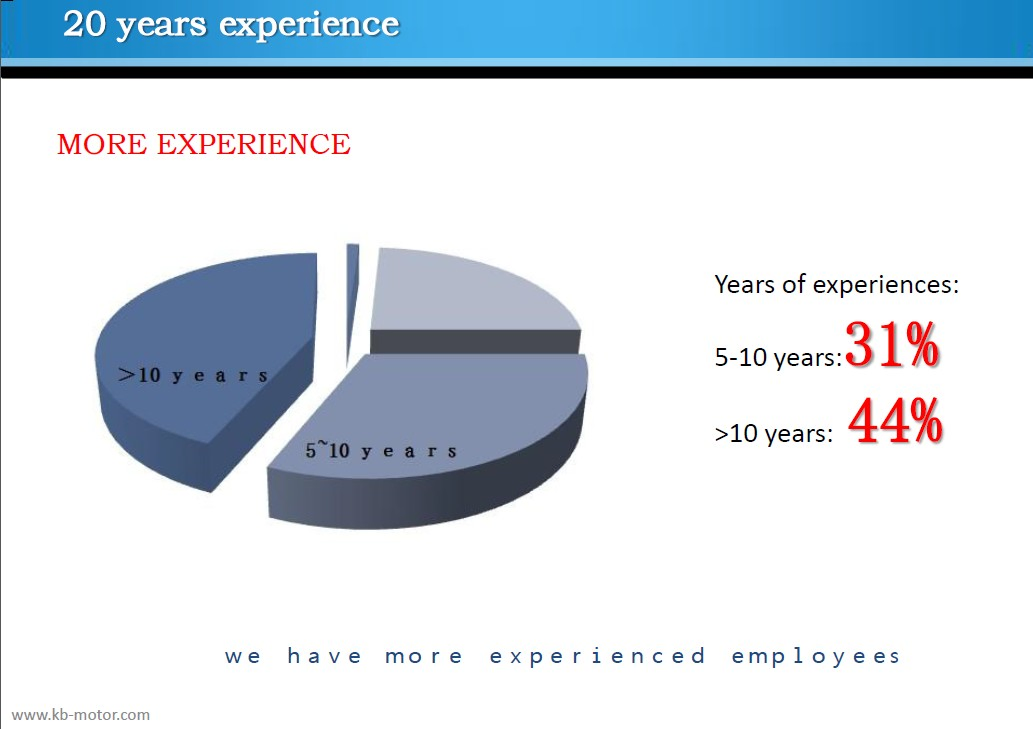 20 years experience

MORE EXPERIENCE

>10 years

5~10 years

Years of experiences:

5-10 years: 31%

>10 years: 44%

we have more experienced employees

www.kb-motor.com